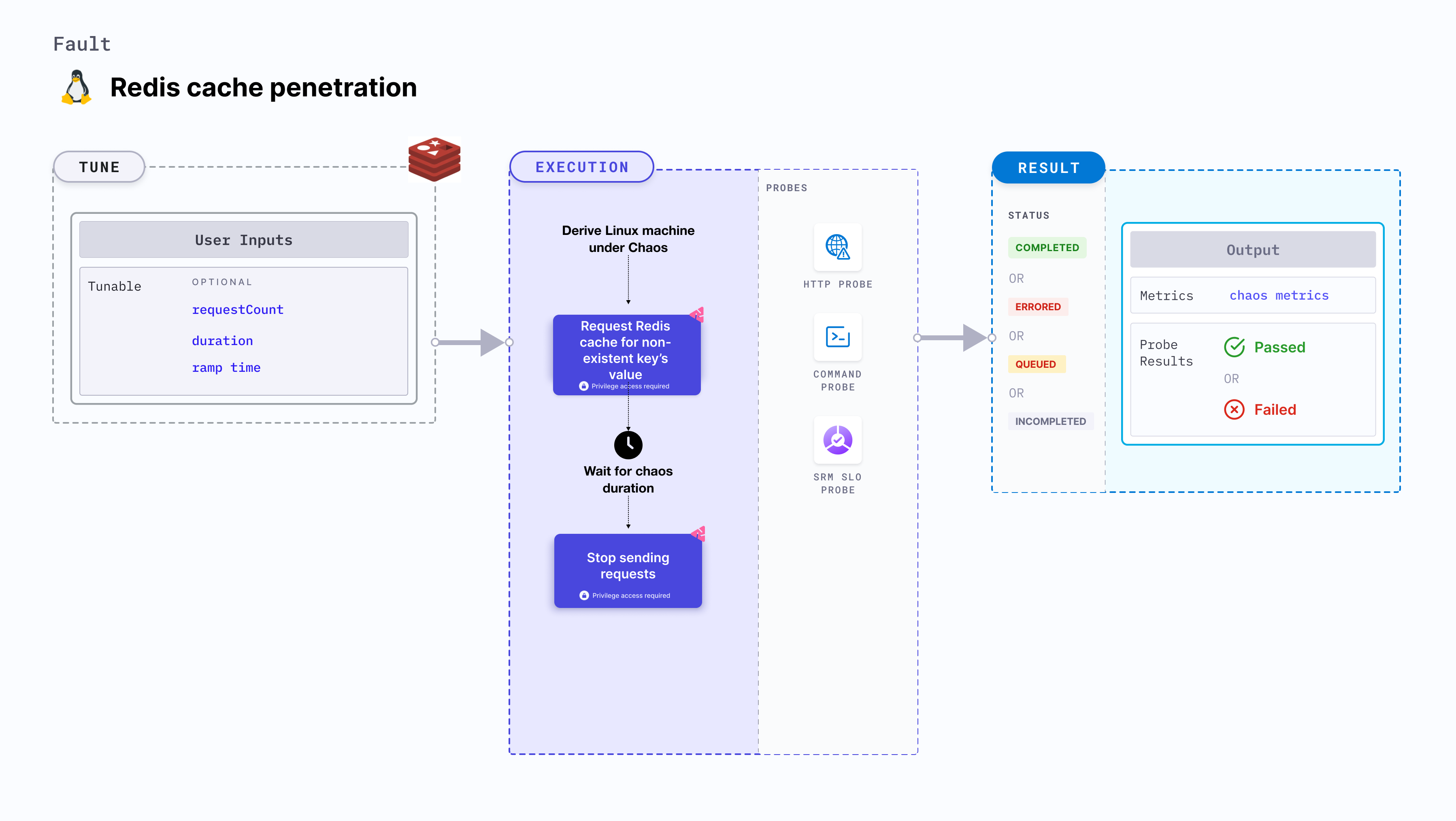 Fault

Redis cache penetration

TUNE

User Inputs

Tunable

OPTIONAL

requestCount

duration

ramp time

EXECUTION

Derive Linux machine under Chaos

Request Redis cache for non-existent key's value

Privilege access required

Wait for chaos duration

Stop sending requests

Privilege access required

PROBES

HTTP PROBE

COMMAND PROBE

SRM SLO PROBE

RESULT

STATUS

COMPLETED

OR

ERRORED

OR

QUEUED

OR

INCOMPLETED

Output

Metrics chaos metrics

Probe Results

Passed

OR

Failed